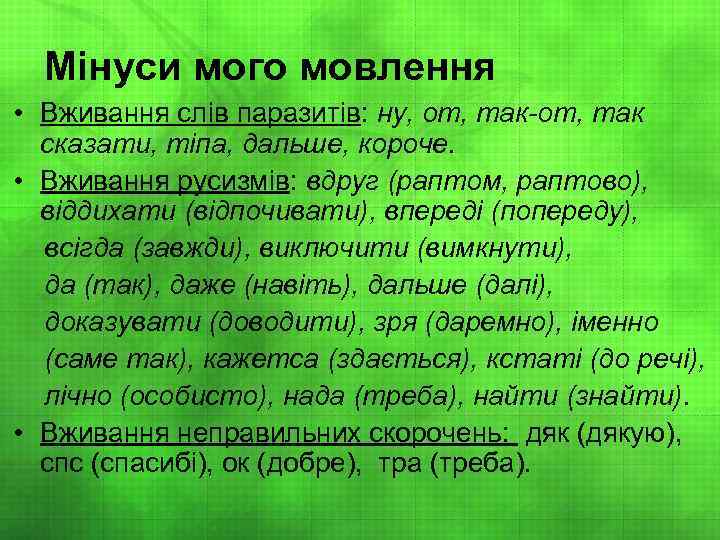 Мінуси мого мовлення

• Вживання слів паразитів: ну, от, так-от, так сказати, тіпа, дальше, короче.

• Вживання русизмів: вдруг (раптом, раптово), віддихати (відпочивати), впереді (попереду), всігда (завжди), виключити (вимкнути), да (так), даже (навіть), дальше (далі), доказувати (доводити), зря (даремно), іменно (саме так), кажетса (здається), кстаті (до речі), лічно (особисто), нада (треба), найти (знайти).

• Вживання неправильних скорочень: дяк (дякую), спс (спасибі), ок (добре), тра (треба).